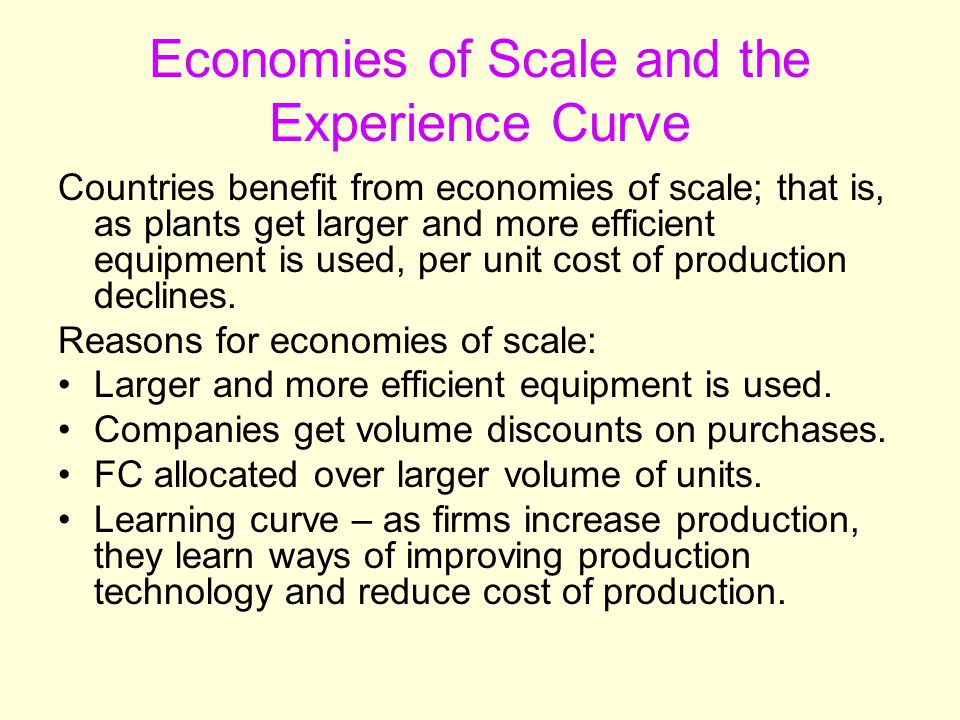 Economies of Scale and the Experience Curve

Countries benefit from economies of scale; that is, as plants get larger and more efficient equipment is used, per unit cost of production declines.

Reasons for economies of scale:

• Larger and more efficient equipment is used.
• Companies get volume discounts on purchases.
• FC allocated over larger volume of units.
• Learning curve – as firms increase production, they learn ways of improving production technology and reduce cost of production.